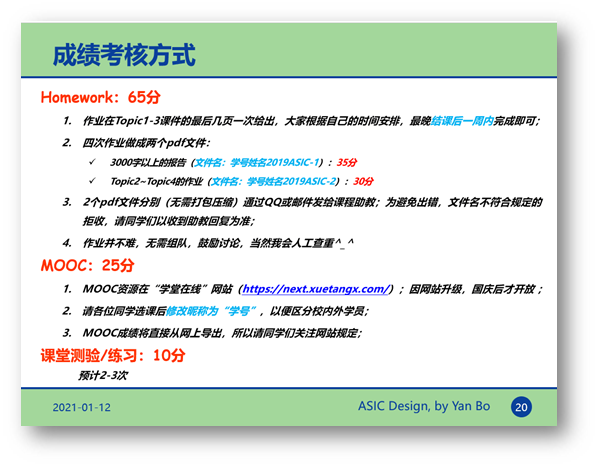 成绩考核方式

Homework：65分

1. 作业在Topic1-3课件的最后几页一次给出，大家根据自己的时间安排，最晚结课后一周内完成即可；
2. 四次作业做成两个pdf文件：
   ✓ 3000字以上的报告（文件名：学号姓名2019ASIC-1）：35分
   ✓ Topic2~Topic4的作业（文件名：学号姓名2019ASIC-2）：30分
3. 2个pdf文件分别（无需打包压缩）通过QQ或邮件发给课程助教；为避免出错，文件名不符合规定的拒收，请同学们以收到助教回复为准；
4. 作业并不难，无需组队，鼓励讨论，当然我会人工查重^_^

MOOC：25分

1. MOOC资源在“学堂在线”网站（https://next.xuetangx.com/）；因网站升级，国庆后才开放；
2. 请各位同学选课后修改昵称为“学号”，以便区分校内外学员；
3. MOOC成绩将直接从网上导出，所以请同学们关注网站规定；

课堂测验/练习：10分

预计2-3次

2021-01-12

ASIC Design, by Yan Bo

20